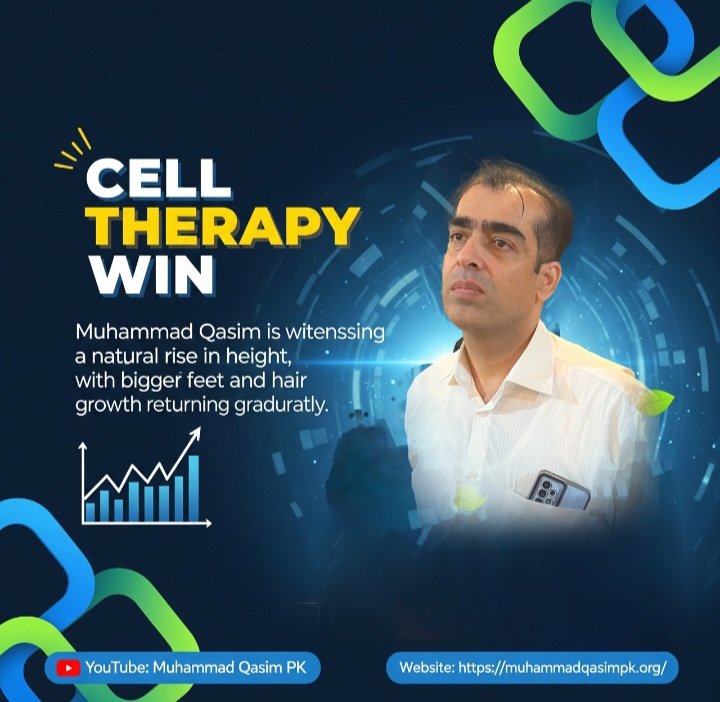 CELL THERAPY WIN

Muhammad Qasim is witenssing a natural rise in height, with bigger feet and hair growth returning graduratly.

YouTube: Muhammad Qasim PK

Website: https://muhammadqasimpk.org/